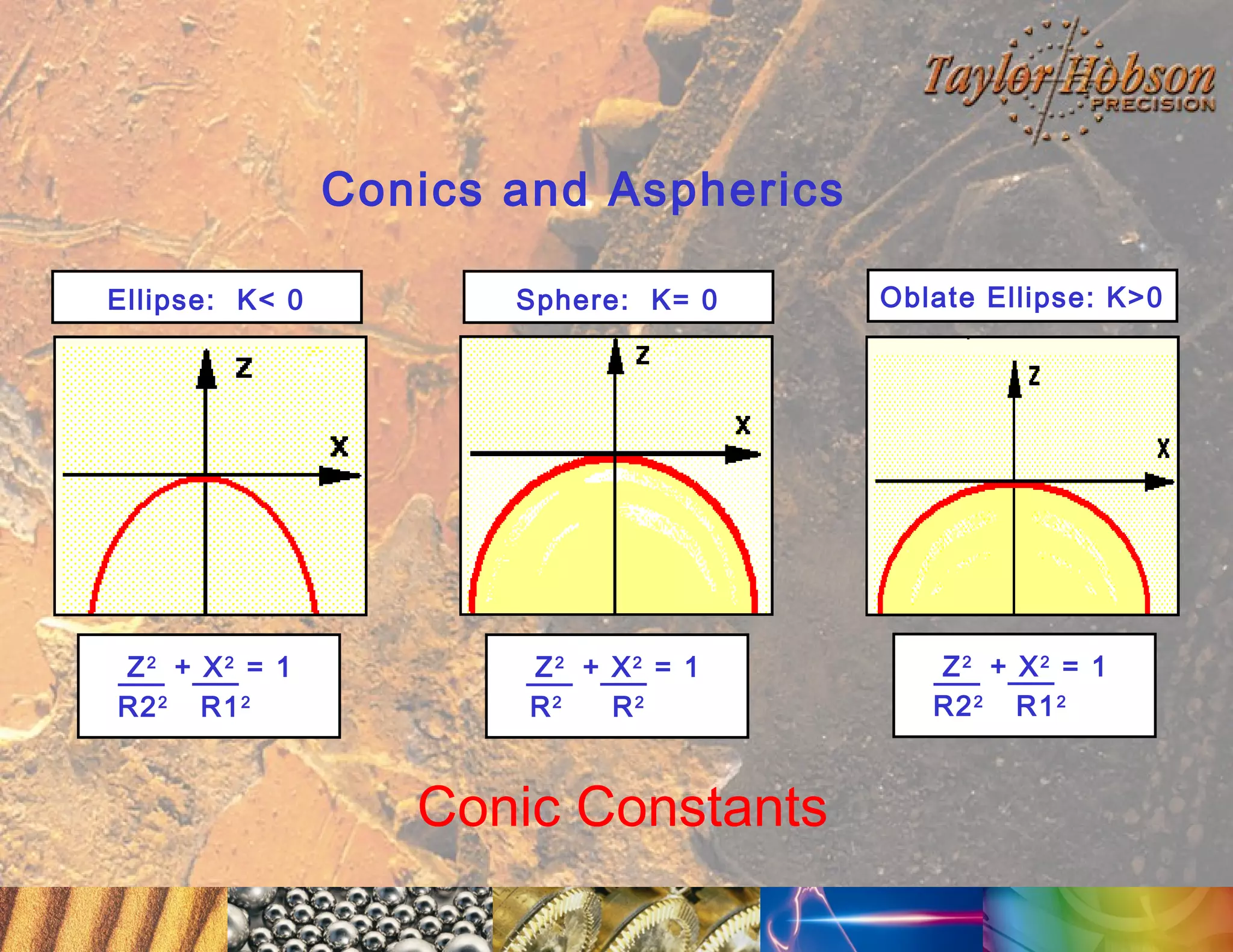 Taylor Hobson PRECISION

Conics and Aspherics

Ellipse: K< 0

Z

X

$\frac{Z^2}{R2^2} + \frac{X^2}{R1^2} = 1$

Sphere: K= 0

Z

X

$\frac{Z^2}{R^2} + \frac{X^2}{R^2} = 1$

Oblate Ellipse: K>0

Z

X

$\frac{Z^2}{R2^2} + \frac{X^2}{R1^2} = 1$

Conic Constants